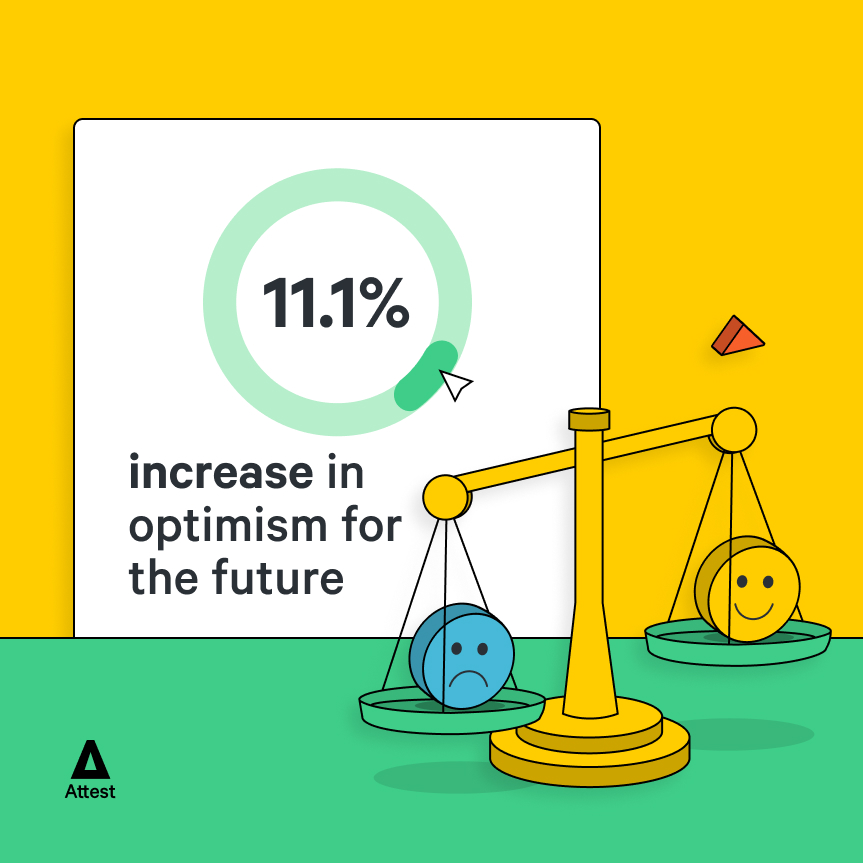 11.1%

increase in optimism for the future

Attest